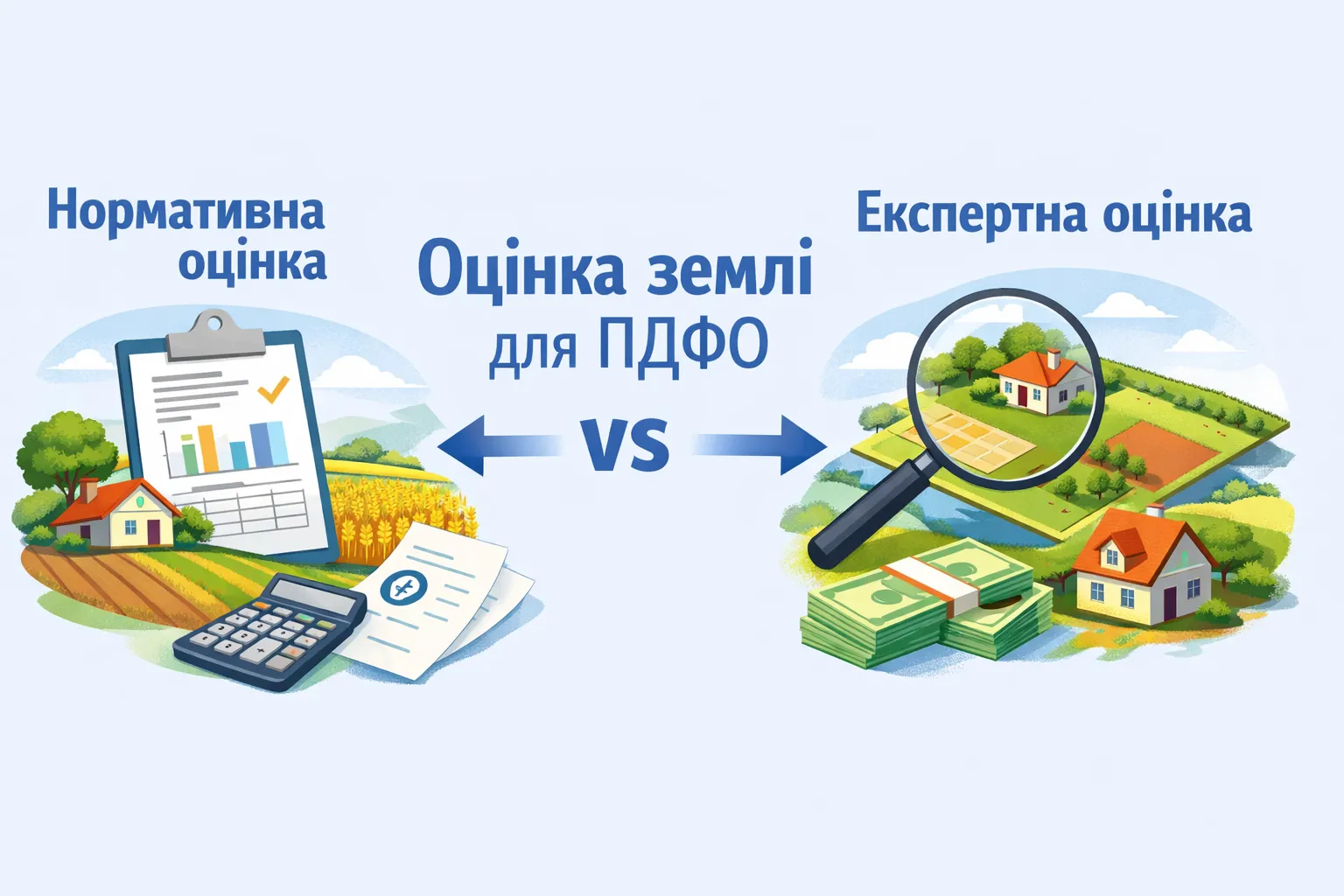 Нормативна оцінка

Оцінка землі для ПДФО

VS

Експертна оцінка